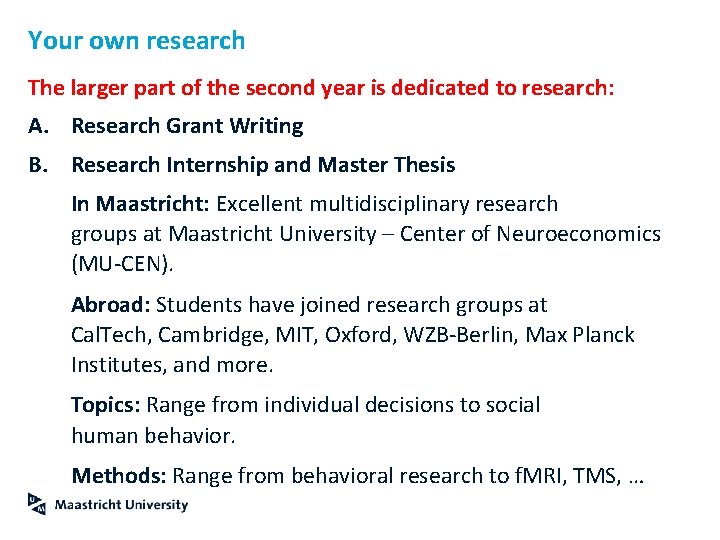 Your own research

The larger part of the second year is dedicated to research:

A. Research Grant Writing

B. Research Internship and Master Thesis

In Maastricht: Excellent multidisciplinary research groups at Maastricht University – Center of Neuroeconomics (MU-CEN).

Abroad: Students have joined research groups at CalTech, Cambridge, MIT, Oxford, WZB-Berlin, Max Planck Institutes, and more.

Topics: Range from individual decisions to social human behavior.

Methods: Range from behavioral research to fMRI, TMS, …

Maastricht University